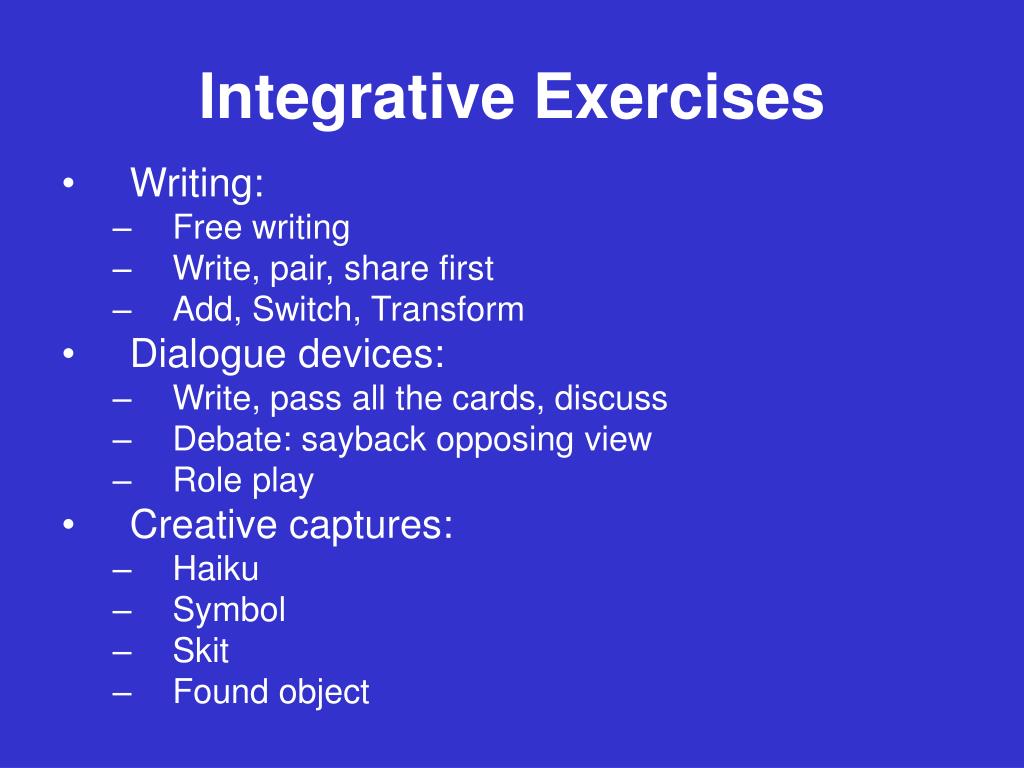 Integrative Exercises

• Writing:
– Free writing
– Write, pair, share first
– Add, Switch, Transform
• Dialogue devices:
– Write, pass all the cards, discuss
– Debate: sayback opposing view
– Role play
• Creative captures:
– Haiku
– Symbol
– Skit
– Found object